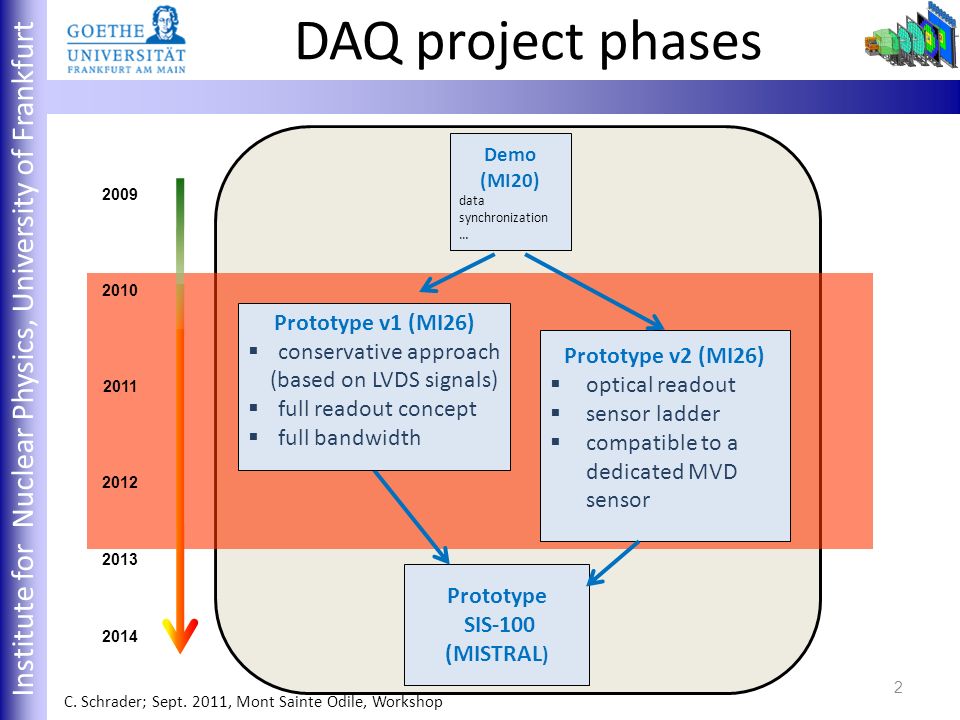 Institute for Nuclear Physics, University of Frankfurt

GOETHE UNIVERSITÄT FRANKFURT AM MAIN

DAQ project phases

2009

2010

2011

2012

2013

2014

Demo
(MI20)
data
synchronization
…

Prototype v1 (MI26)
▪ conservative approach (based on LVDS signals)
▪ full readout concept
▪ full bandwidth

Prototype v2 (MI26)
▪ optical readout
▪ sensor ladder
▪ compatible to a dedicated MVD sensor

Prototype
SIS-100
(MISTRAL)

C. Schrader; Sept. 2011, Mont Sainte Odile, Workshop

2